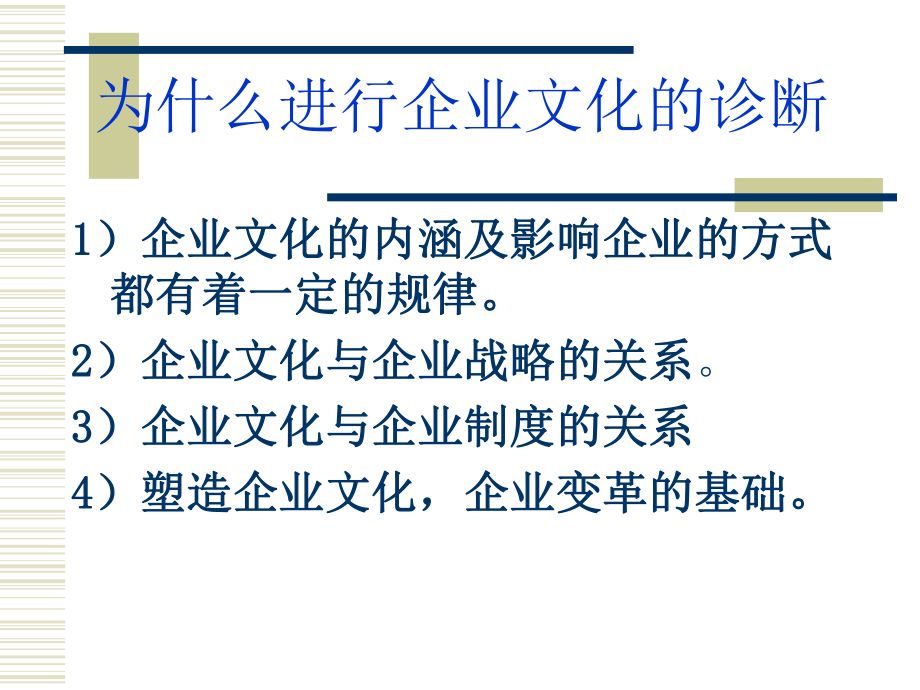 为什么进行企业文化的诊断

1）企业文化的内涵及影响企业的方式都有着一定的规律。

2）企业文化与企业战略的关系。

3）企业文化与企业制度的关系

4）塑造企业文化，企业变革的基础。